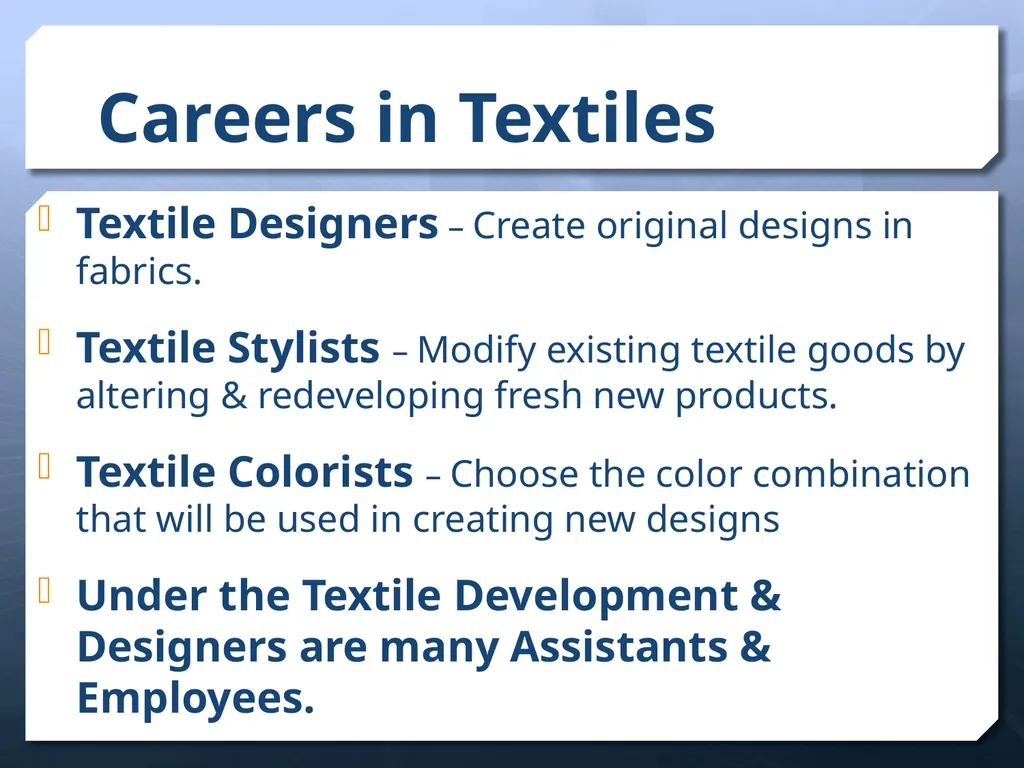 Careers in Textiles

Textile Designers – Create original designs in fabrics.

Textile Stylists – Modify existing textile goods by altering & redeveloping fresh new products.

Textile Colorists – Choose the color combination that will be used in creating new designs

Under the Textile Development & Designers are many Assistants & Employees.